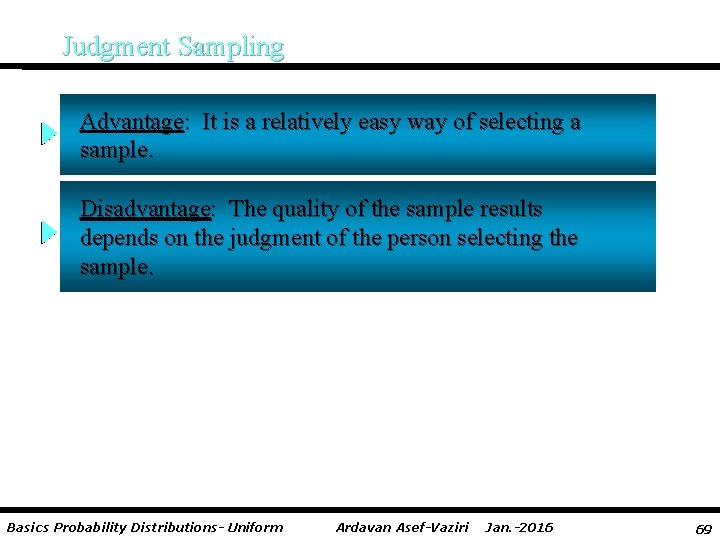 Judgment Sampling

Advantage: It is a relatively easy way of selecting a sample.

Disadvantage: The quality of the sample results depends on the judgment of the person selecting the sample.

Basics Probability Distributions- Uniform Ardavan Asef-Vaziri Jan.-2016 69